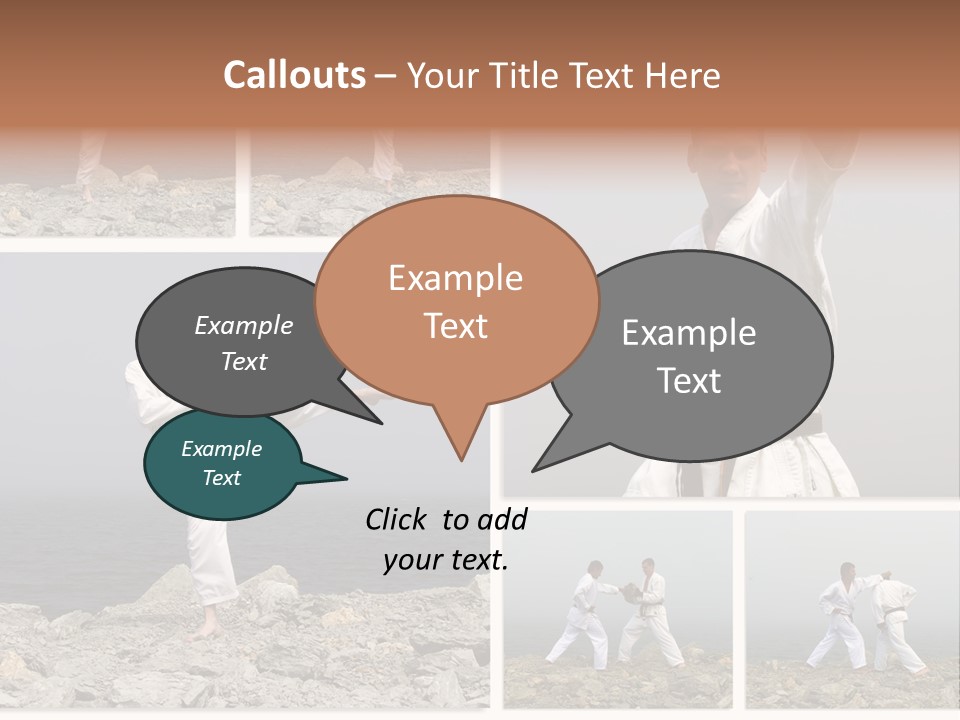 Callouts – Your Title Text Here

Example Text

Example Text

Example Text

Example Text

Click to add your text.